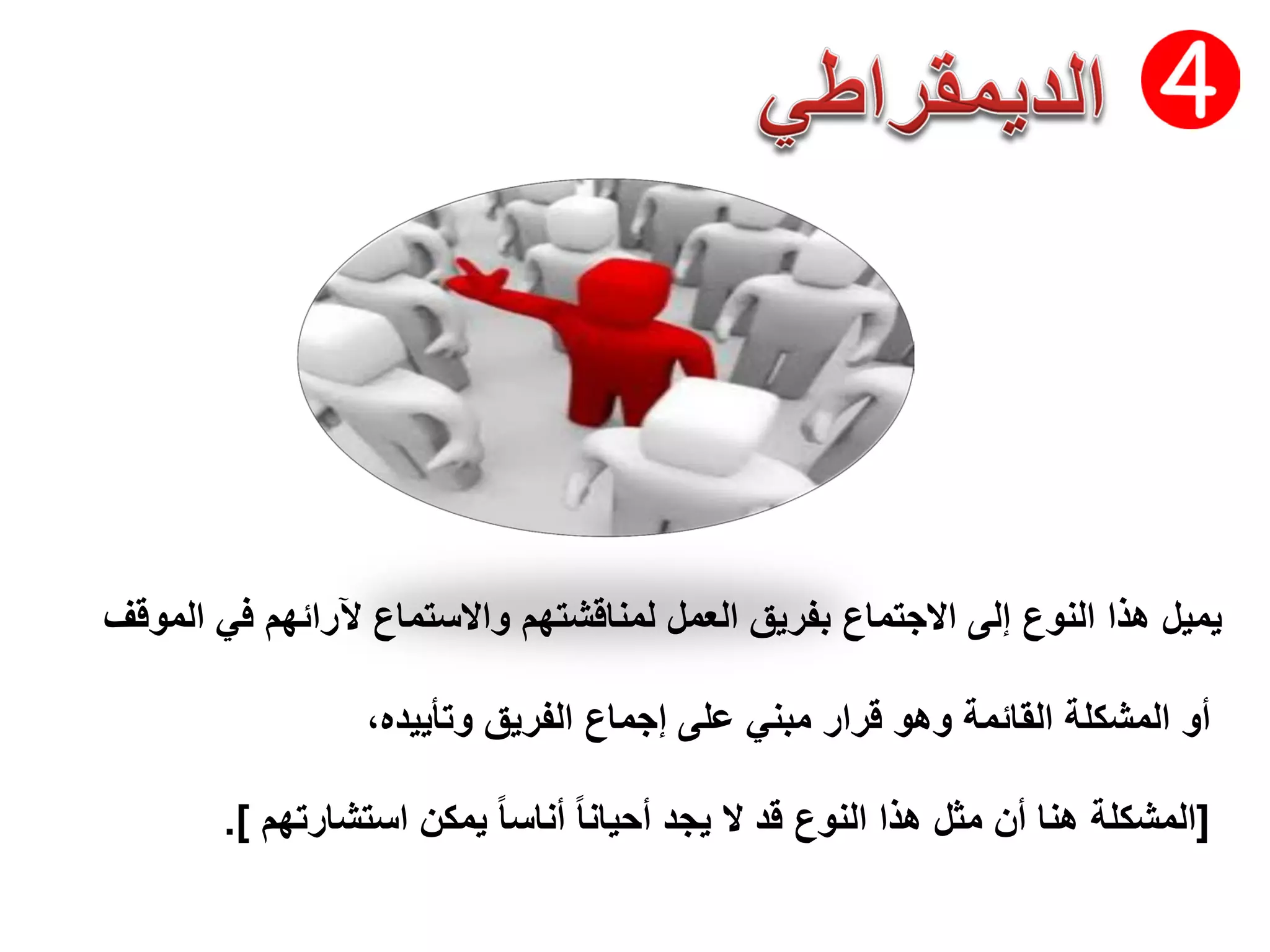 4 الديمقراطي

يميل هذا النوع إلى الاجتماع بفريق العمل لمناقشتهم والاستماع لآرائهم في الموقف أو المشكلة القائمة وهو قرار مبني على إجماع الفريق وتأييده،

[المشكلة هنا أن مثل هذا النوع قد لا يجد أحياناً أناساً يمكن استشارتهم ].